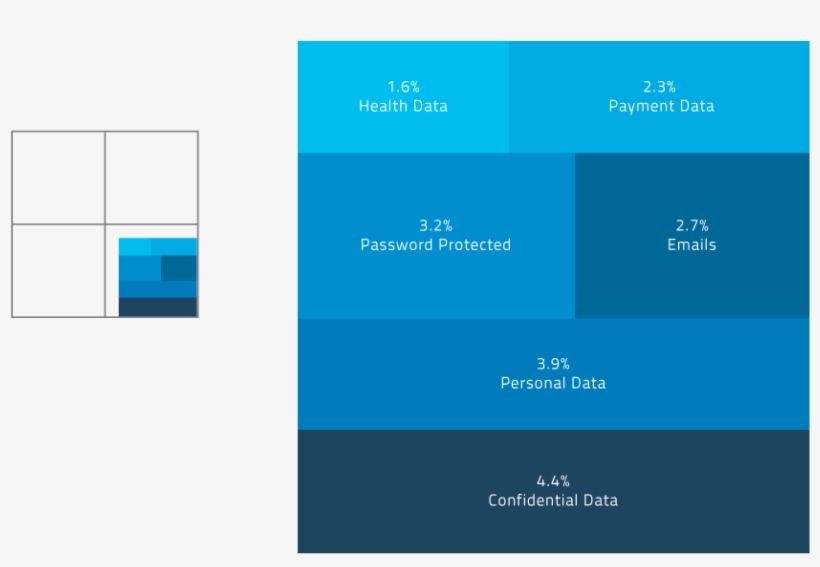 1.6%
Health Data

2.3%
Payment Data

3.2%
Password Protected

2.7%
Emails

3.9%
Personal Data

4.4%
Confidential Data